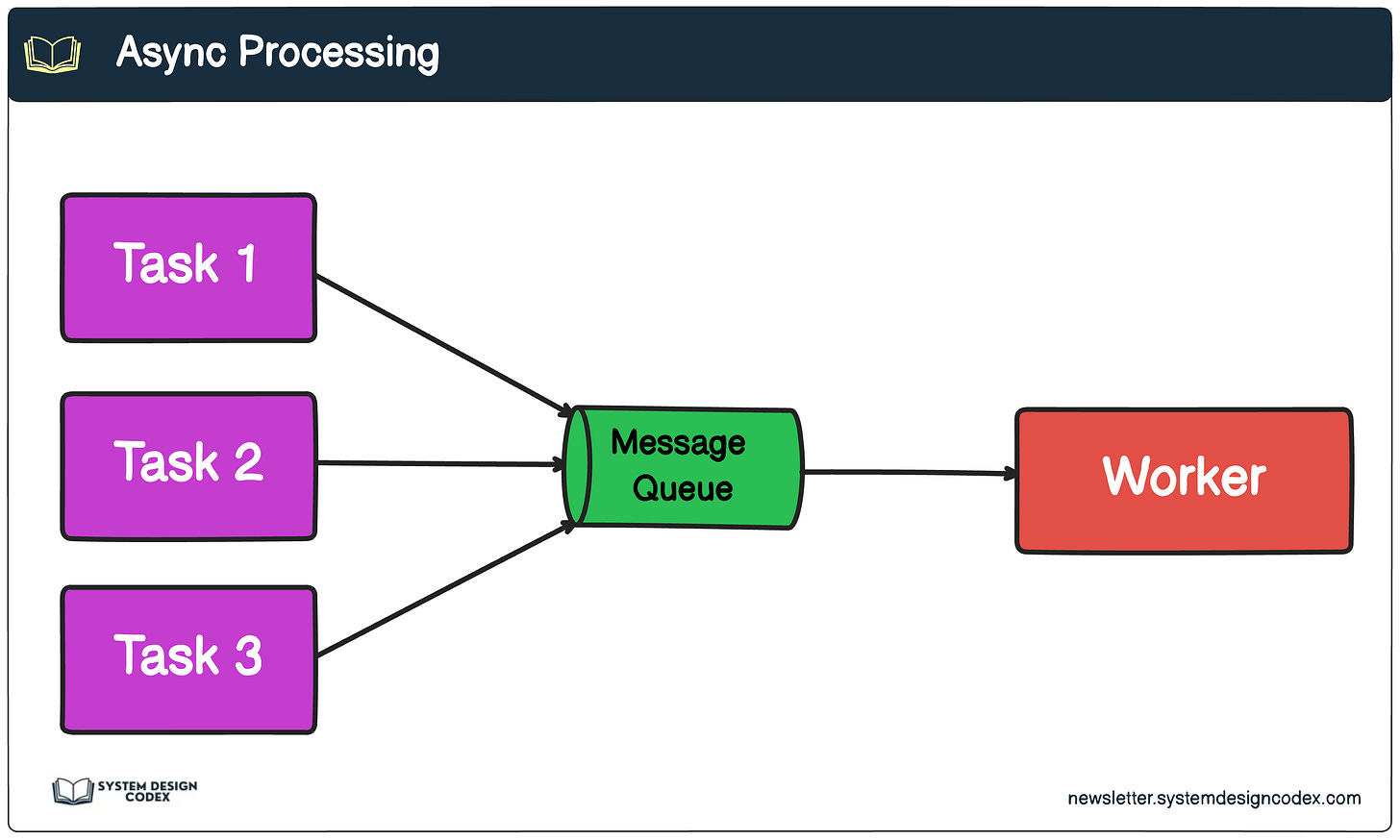 Async Processing

Task 1

Task 2

Task 3

Message Queue

Worker

SYSTEM DESIGN CODEX

newsletter.systemdesigncodex.com